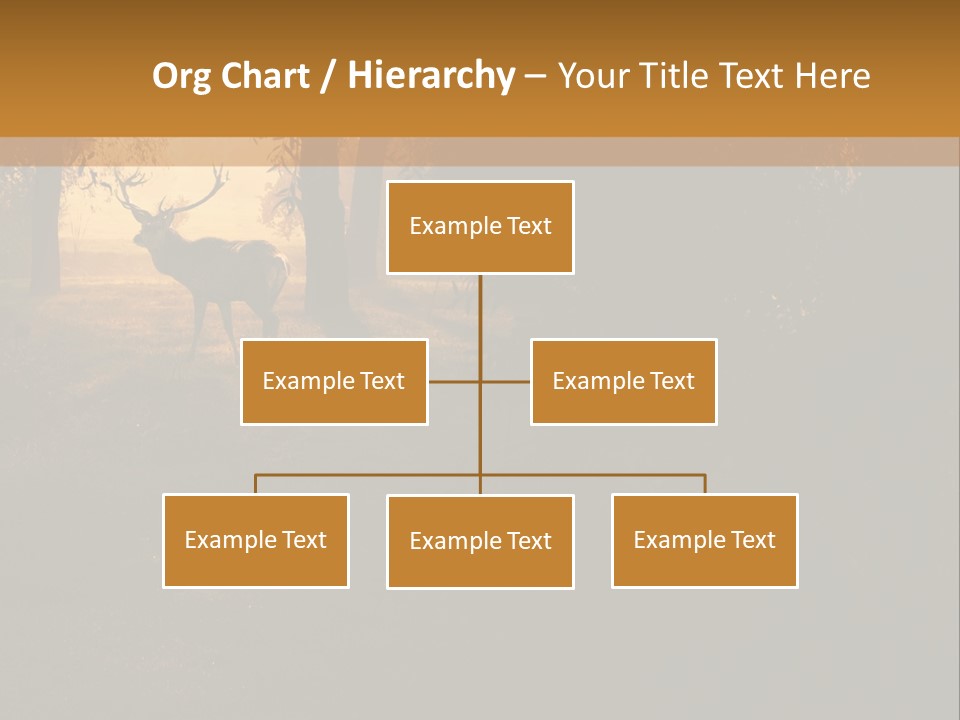 Org Chart / Hierarchy – Your Title Text Here

Example Text

Example Text

Example Text

Example Text

Example Text

Example Text